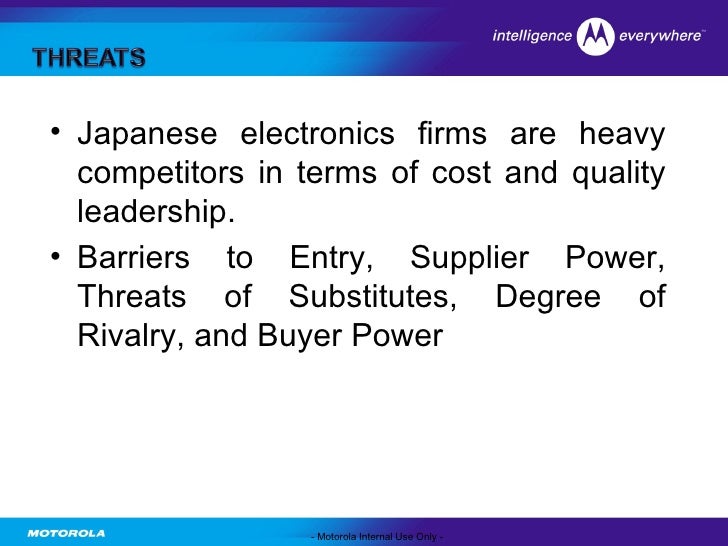 THREATS

intelligence everywhere™

• Japanese electronics firms are heavy competitors in terms of cost and quality leadership.

• Barriers to Entry, Supplier Power, Threats of Substitutes, Degree of Rivalry, and Buyer Power

MOTOROLA

- Motorola Internal Use Only -